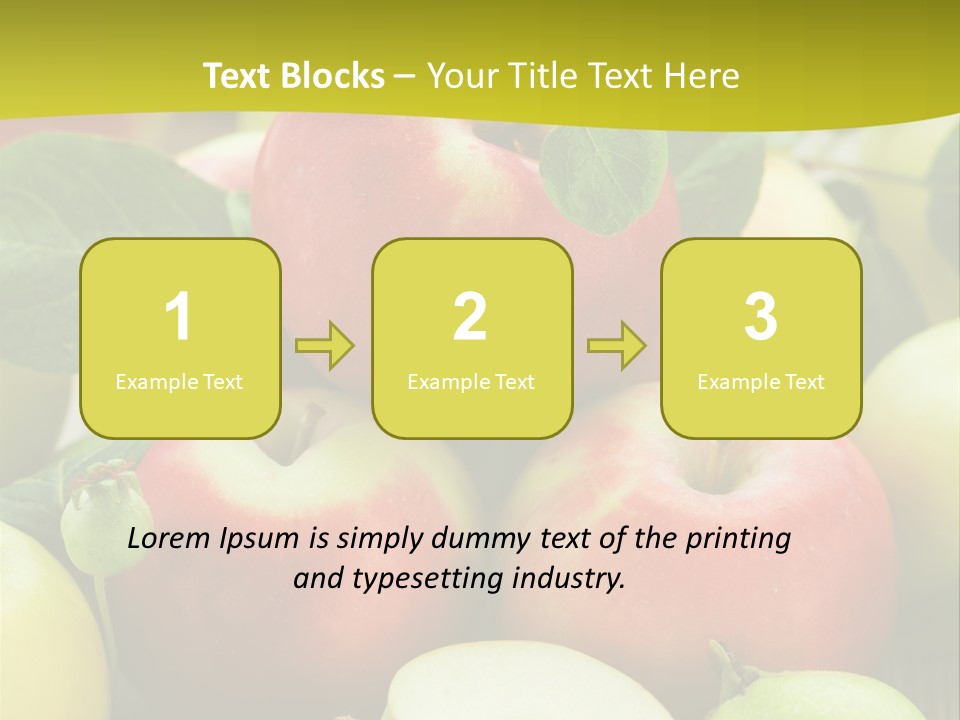 Text Blocks – Your Title Text Here

1
Example Text

2
Example Text

3
Example Text

Lorem Ipsum is simply dummy text of the printing and typesetting industry.